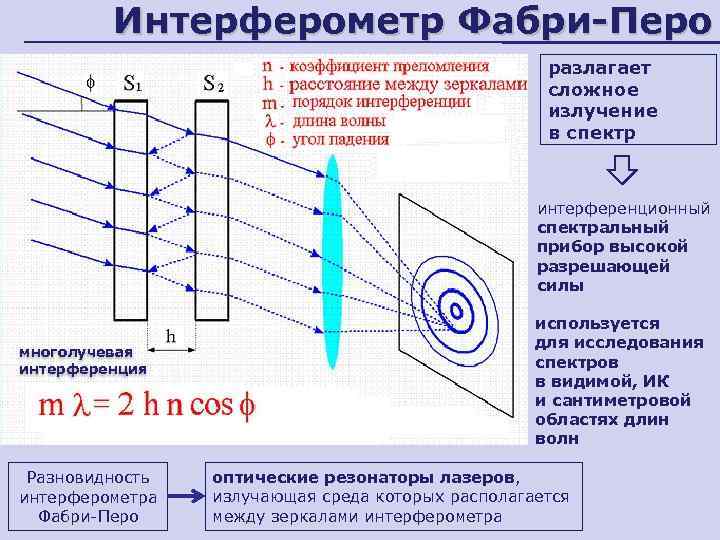 Интерферометр Фабри-Перо

$\phi$ $S_1$ $S_2$

n - коэффициент преломления
h - расстояние между зеркалами
m - порядок интерференции
$\lambda$ - длина волны
$\phi$ - угол падения

h

многолучевая интерференция

$m \lambda = 2 h n \cos \phi$

разлагает сложное излучение в спектр

интерференционный спектральный прибор высокой разрешающей силы

используется для исследования спектров в видимой, ИК и сантиметровой областях длин волн

Разновидность интерферометра Фабри-Перо

оптические резонаторы лазеров, излучающая среда которых располагается между зеркалами интерферометра